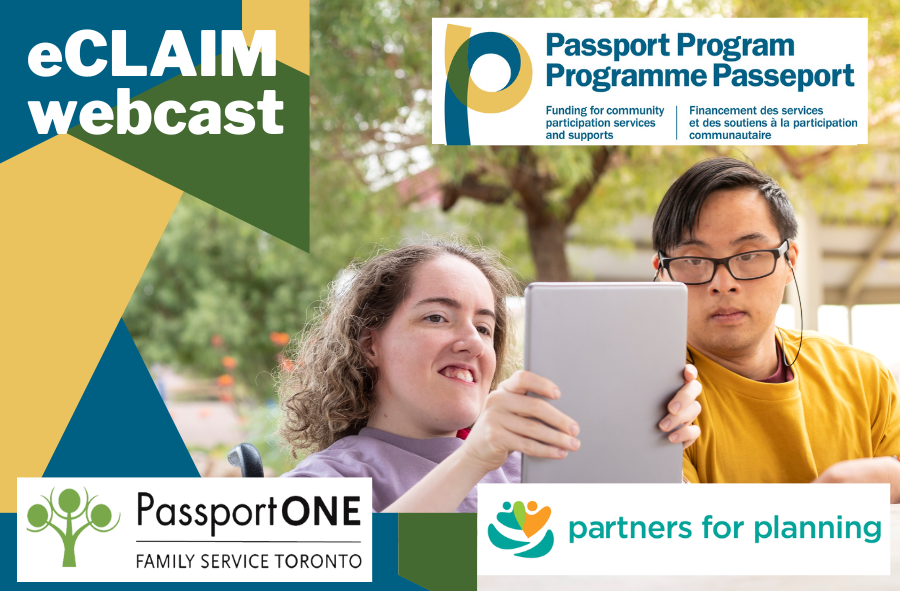 eCLAIM webcast

Passport Program
Programme Passeport

Funding for community participation services and supports

Financement des services et des soutiens à la participation communautaire

PassportONE
FAMILY SERVICE TORONTO

partners for planning